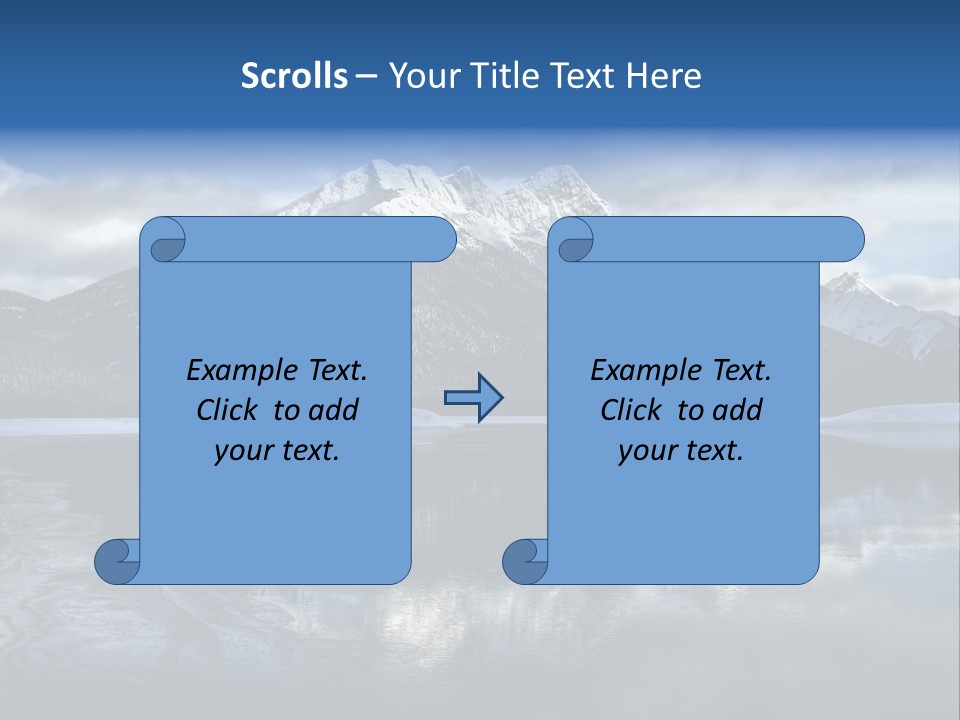 Scrolls – Your Title Text Here

Example Text. Click to add your text.

Example Text. Click to add your text.